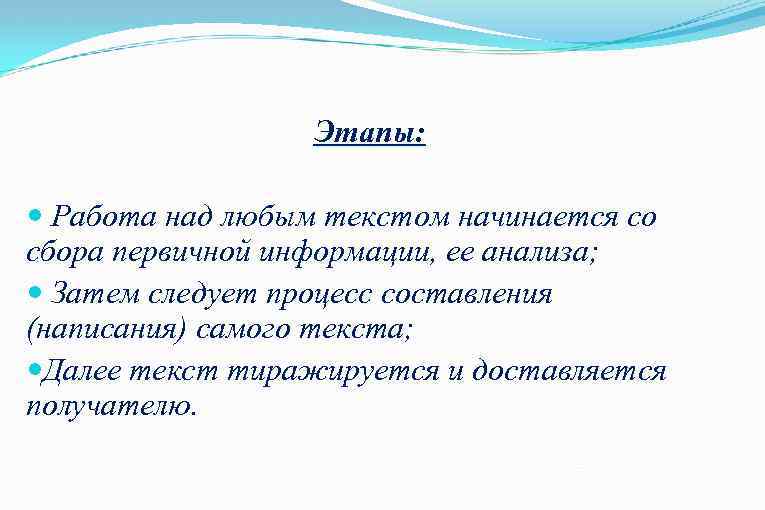 Этапы:

• Работа над любым текстом начинается со сбора первичной информации, ее анализа;
• Затем следует процесс составления (написания) самого текста;
• Далее текст тиражируется и доставляется получателю.